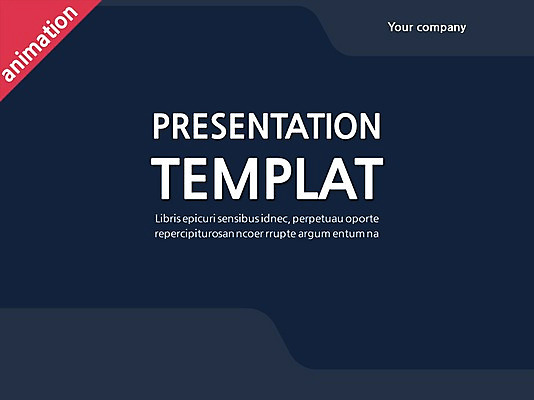 animation

Your company

PRESENTATION
TEMPLAT

Libris epicuri sensibus idnec, perpetuau oporte repercipiturosan ncoer rrupte argum entum na